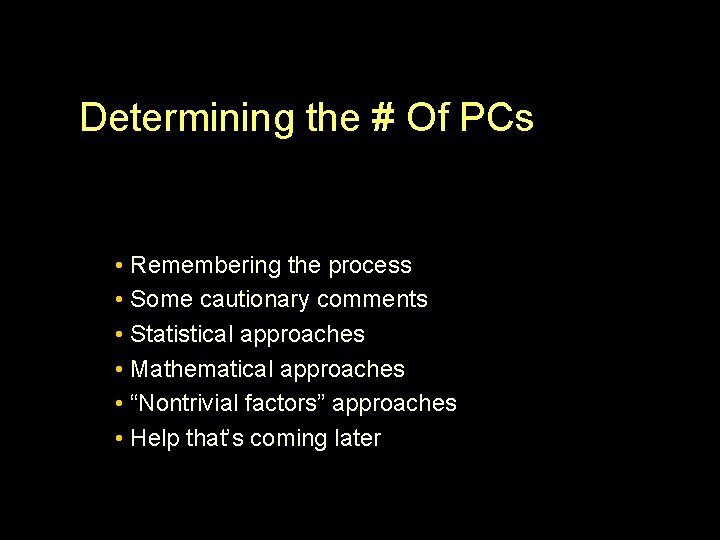 Determining the # Of PCs

• Remembering the process
• Some cautionary comments
• Statistical approaches
• Mathematical approaches
• “Nontrivial factors” approaches
• Help that’s coming later